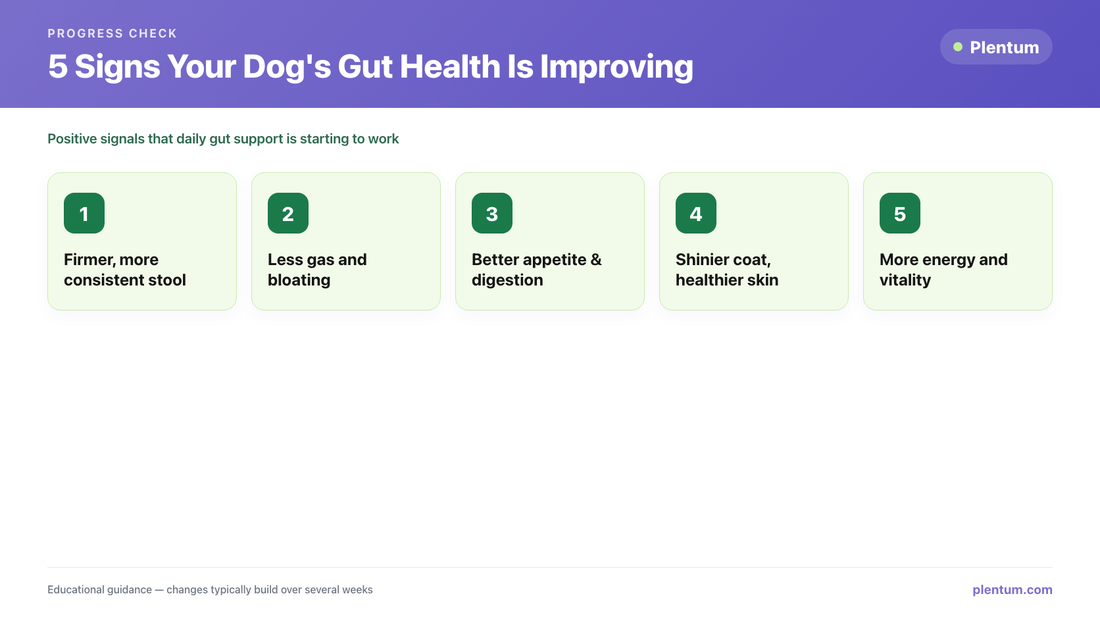 PROGRESS CHECK

5 Signs Your Dog's Gut Health Is Improving

Plentum

Positive signals that daily gut support is starting to work

1
Firmer, more consistent stool

2
Less gas and bloating

3
Better appetite & digestion

4
Shinier coat, healthier skin

5
More energy and vitality

Educational guidance — changes typically build over several weeks

plentum.com